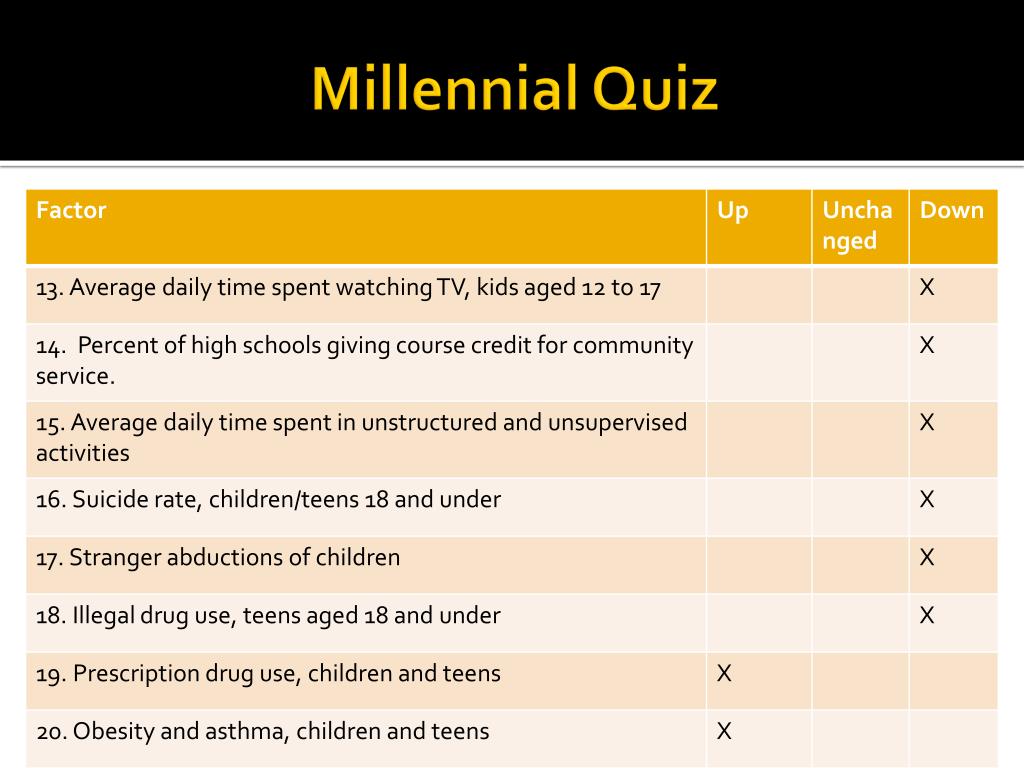 Millennial Quiz

| Factor | Up | Unchanged | Down |
|---|---|---|---|
| 13. Average daily time spent watching TV, kids aged 12 to 17 | | | X |
| 14. Percent of high schools giving course credit for community service. | | | X |
| 15. Average daily time spent in unstructured and unsupervised activities | | | X |
| 16. Suicide rate, children/teens 18 and under | | | X |
| 17. Stranger abductions of children | | | X |
| 18. Illegal drug use, teens aged 18 and under | | | X |
| 19. Prescription drug use, children and teens | X | | |
| 20. Obesity and asthma, children and teens | X | | |